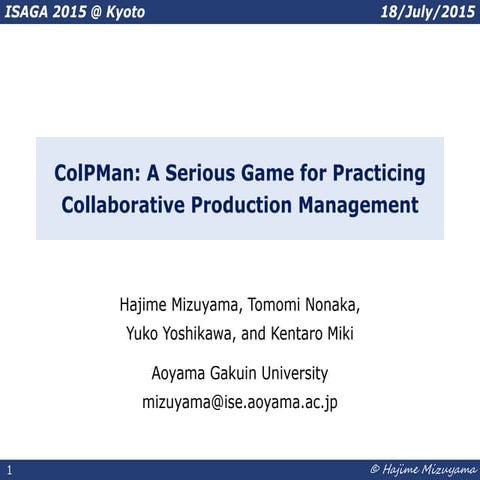 ISAGA 2015 @ Kyoto

18/July/2015

ColPMan: A Serious Game for Practicing Collaborative Production Management

Hajime Mizuyama, Tomomi Nonaka, Yuko Yoshikawa, and Kentaro Miki

Aoyama Gakuin University
mizuyama@ise.aoyama.ac.jp

1

© Hajime Mizuyama